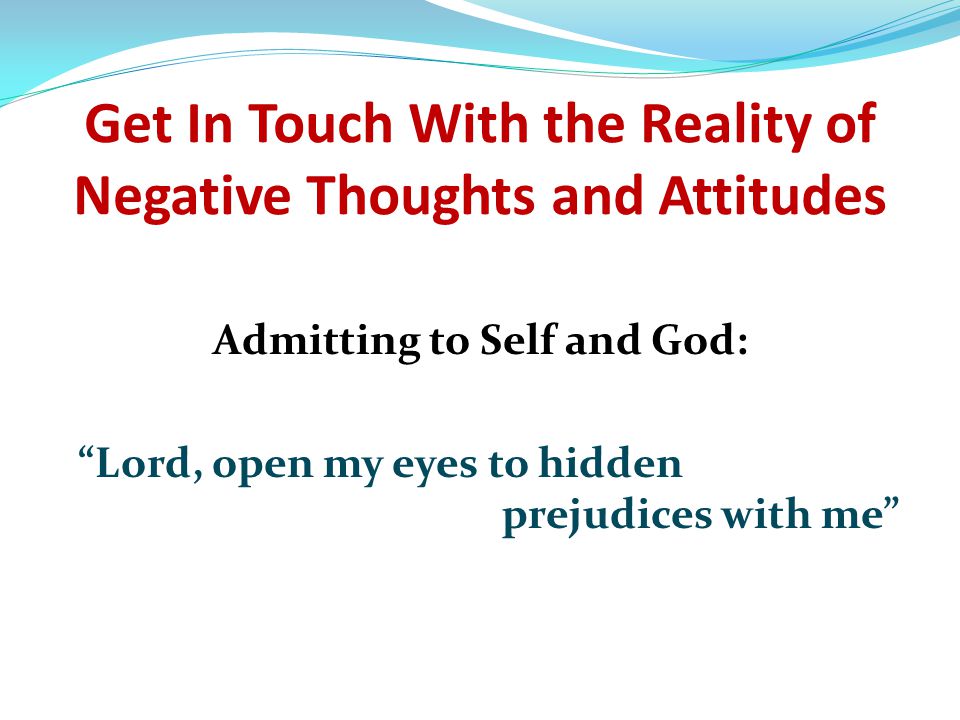 Get In Touch With the Reality of Negative Thoughts and Attitudes

Admitting to Self and God:

“Lord, open my eyes to hidden prejudices with me”